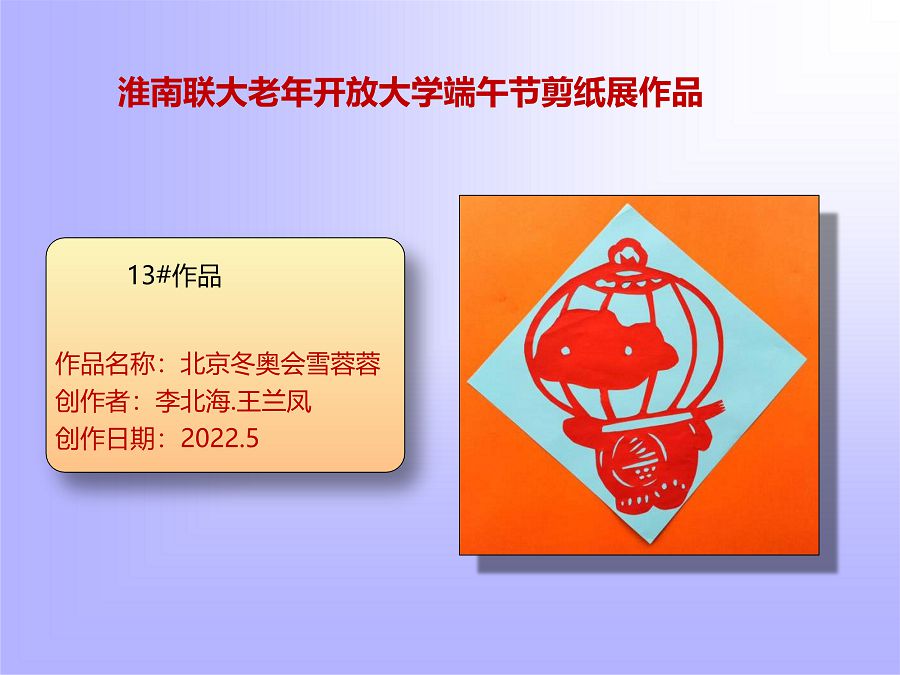 淮南联大老年开放大学端午节剪纸展作品

13#作品

作品名称：北京冬奥会雪蓉蓉
创作者：李北海.王兰凤
创作日期：2022.5